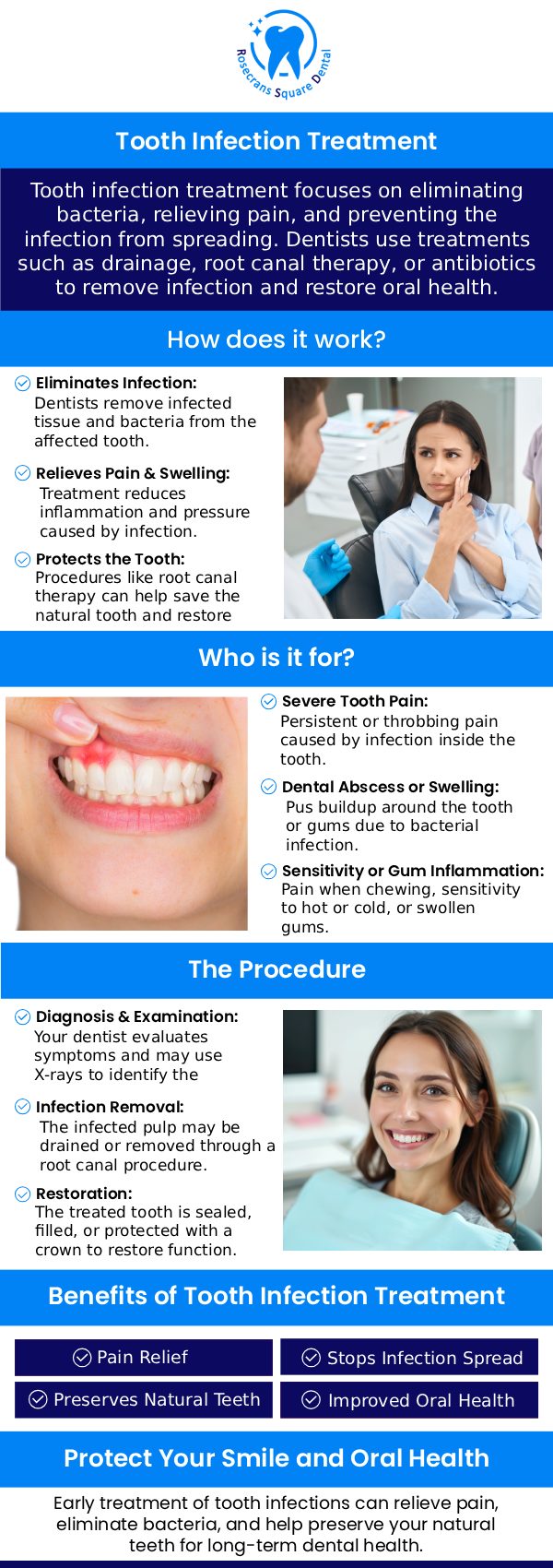 Rosecrans Square Dental

Tooth Infection Treatment

Tooth infection treatment focuses on eliminating bacteria, relieving pain, and preventing the infection from spreading. Dentists use treatments such as drainage, root canal therapy, or antibiotics to remove infection and restore oral health.

How does it work?

Eliminates Infection:
Dentists remove infected tissue and bacteria from the affected tooth.

Relieves Pain & Swelling:
Treatment reduces inflammation and pressure caused by infection.

Protects the Tooth:
Procedures like root canal therapy can help save the natural tooth and restore

Who is it for?

Severe Tooth Pain:
Persistent or throbbing pain caused by infection inside the tooth.

Dental Abscess or Swelling:
Pus buildup around the tooth or gums due to bacterial infection.

Sensitivity or Gum Inflammation:
Pain when chewing, sensitivity to hot or cold, or swollen gums.

The Procedure

Diagnosis & Examination:
Your dentist evaluates symptoms and may use X-rays to identify the

Infection Removal:
The infected pulp may be drained or removed through a root canal procedure.

Restoration:
The treated tooth is sealed, filled, or protected with a crown to restore function.

Benefits of Tooth Infection Treatment

Pain Relief
Stops Infection Spread
Preserves Natural Teeth
Improved Oral Health

Protect Your Smile and Oral Health

Early treatment of tooth infections can relieve pain, eliminate bacteria, and help preserve your natural teeth for long-term dental health.